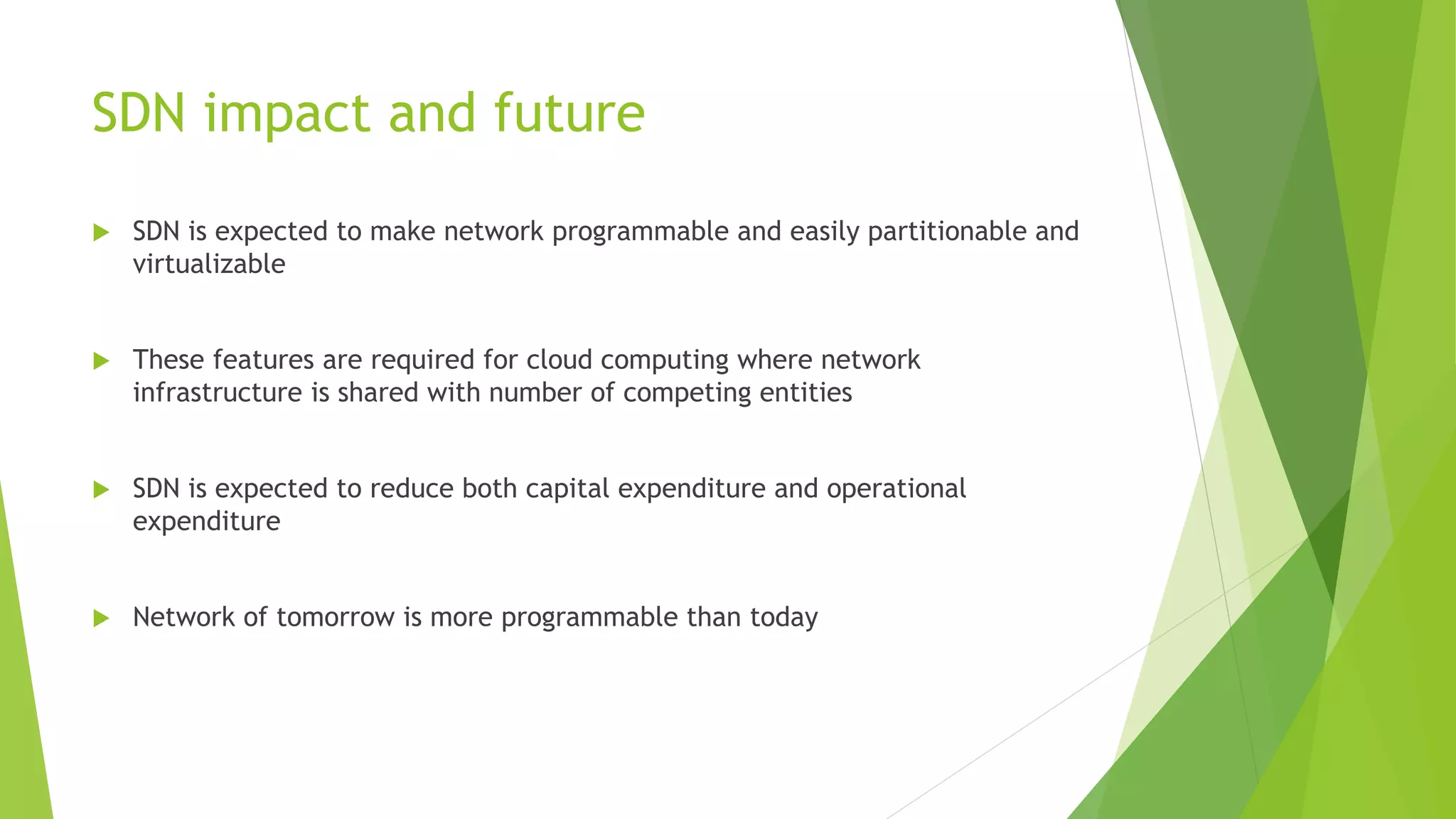 SDN impact and future

SDN is expected to make network programmable and easily partitionable and virtualizable

These features are required for cloud computing where network infrastructure is shared with number of competing entities

SDN is expected to reduce both capital expenditure and operational expenditure

Network of tomorrow is more programmable than today